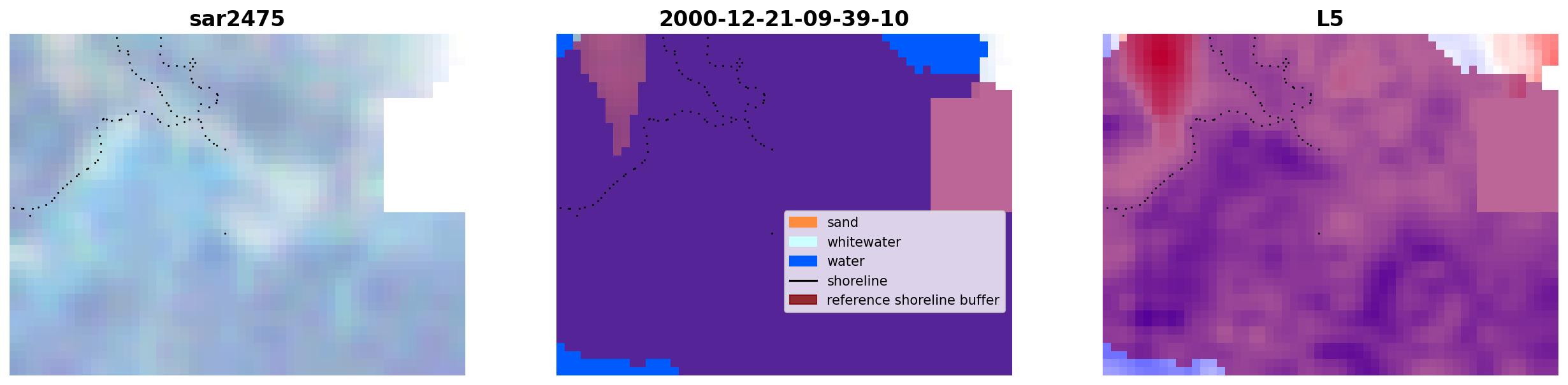 sar2475

2000-12-21-09-39-10

sand
whitewater
water
shoreline
reference shoreline buffer

L5